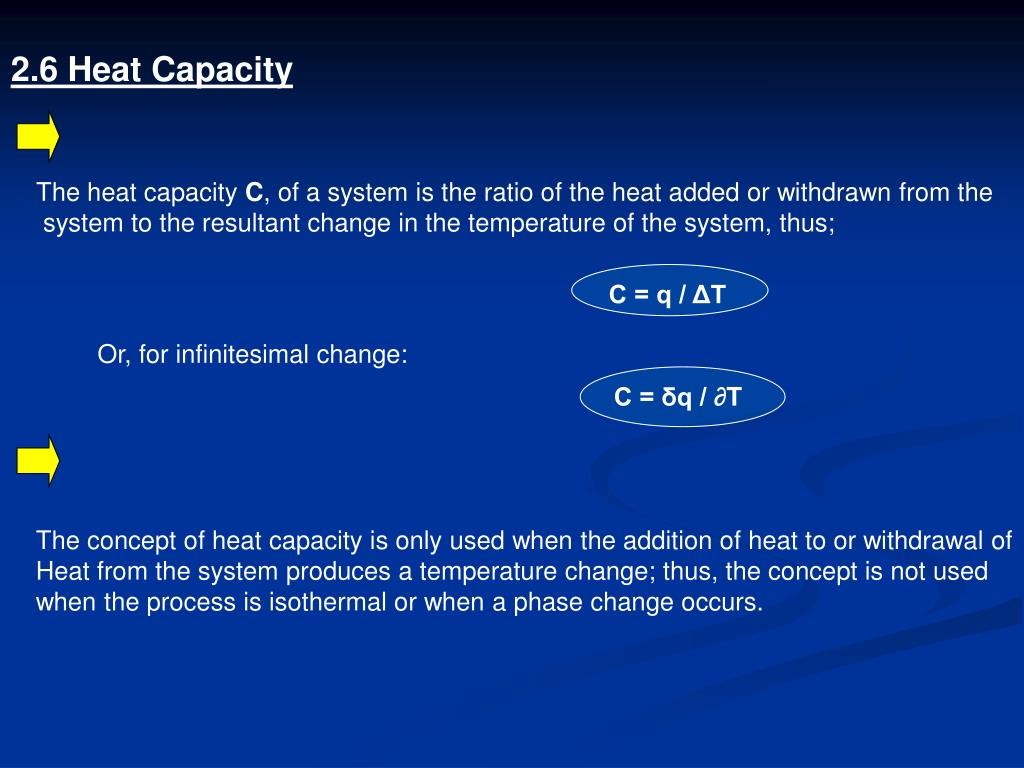 2.6 Heat Capacity

The heat capacity C, of a system is the ratio of the heat added or withdrawn from the system to the resultant change in the temperature of the system, thus;

$C = q / \Delta T$

Or, for infinitesimal change:

$C = \delta q / \partial T$

The concept of heat capacity is only used when the addition of heat to or withdrawal of Heat from the system produces a temperature change; thus, the concept is not used when the process is isothermal or when a phase change occurs.